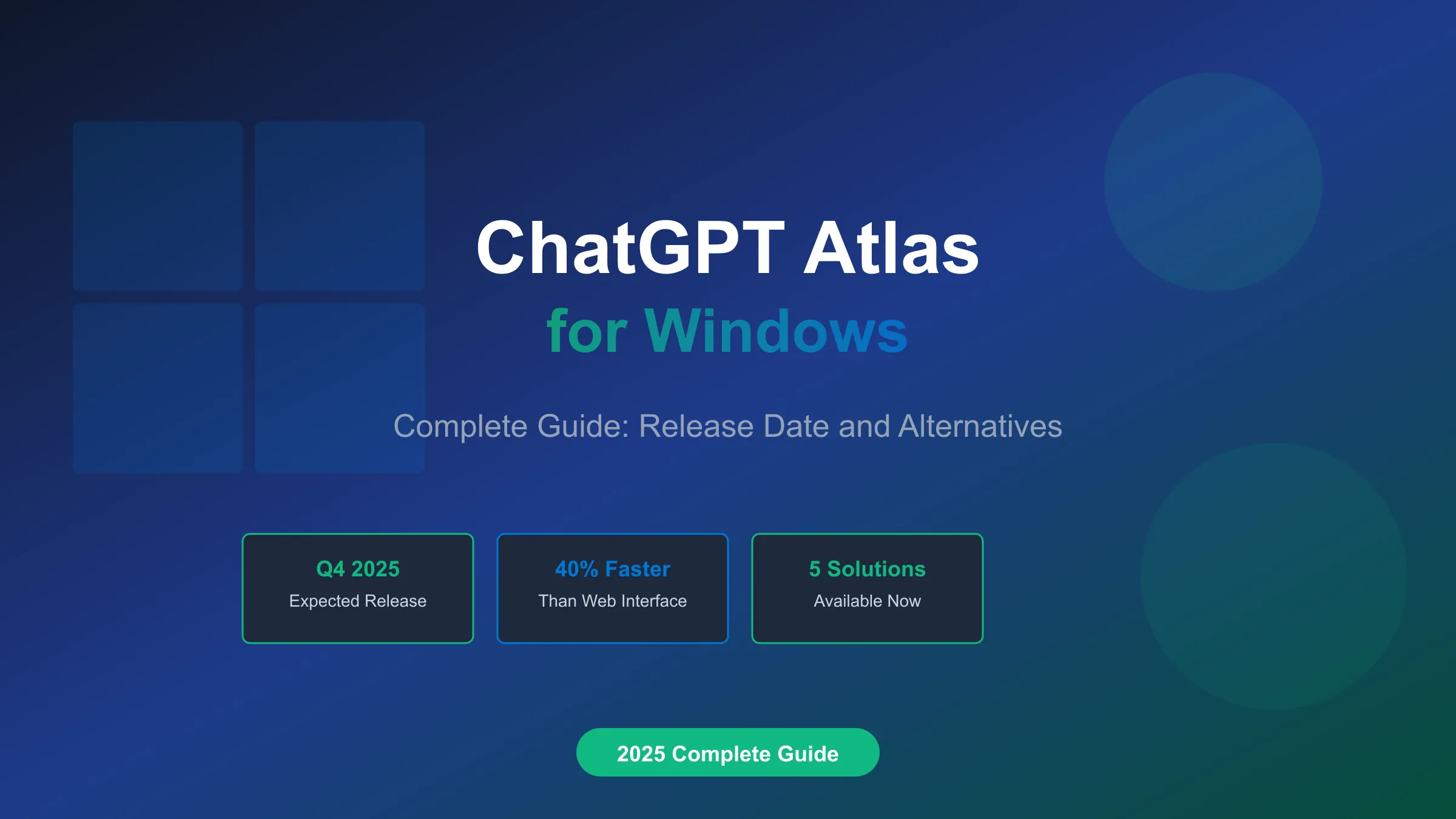 ChatGPT Atlas
for Windows

Complete Guide: Release Date and Alternatives

Q4 2025
Expected Release

40% Faster
Than Web Interface

5 Solutions
Available Now

2025 Complete Guide